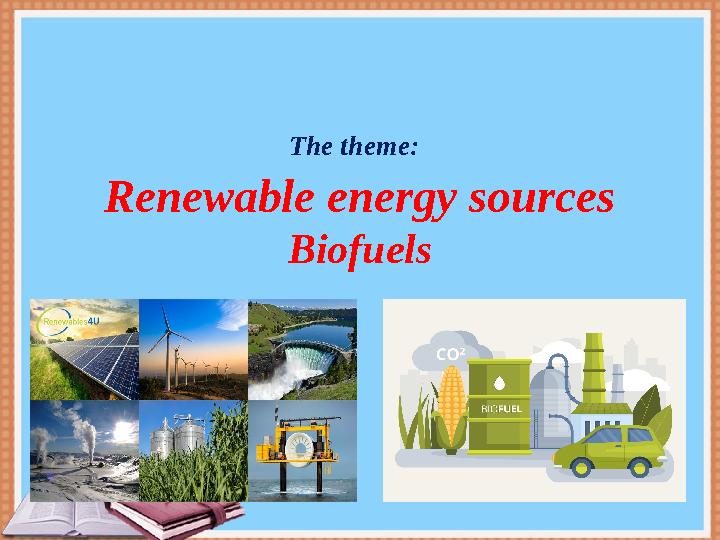 The theme:

Renewable energy sources
Biofuels

Renewables4U

$CO^2$

BIOFUEL